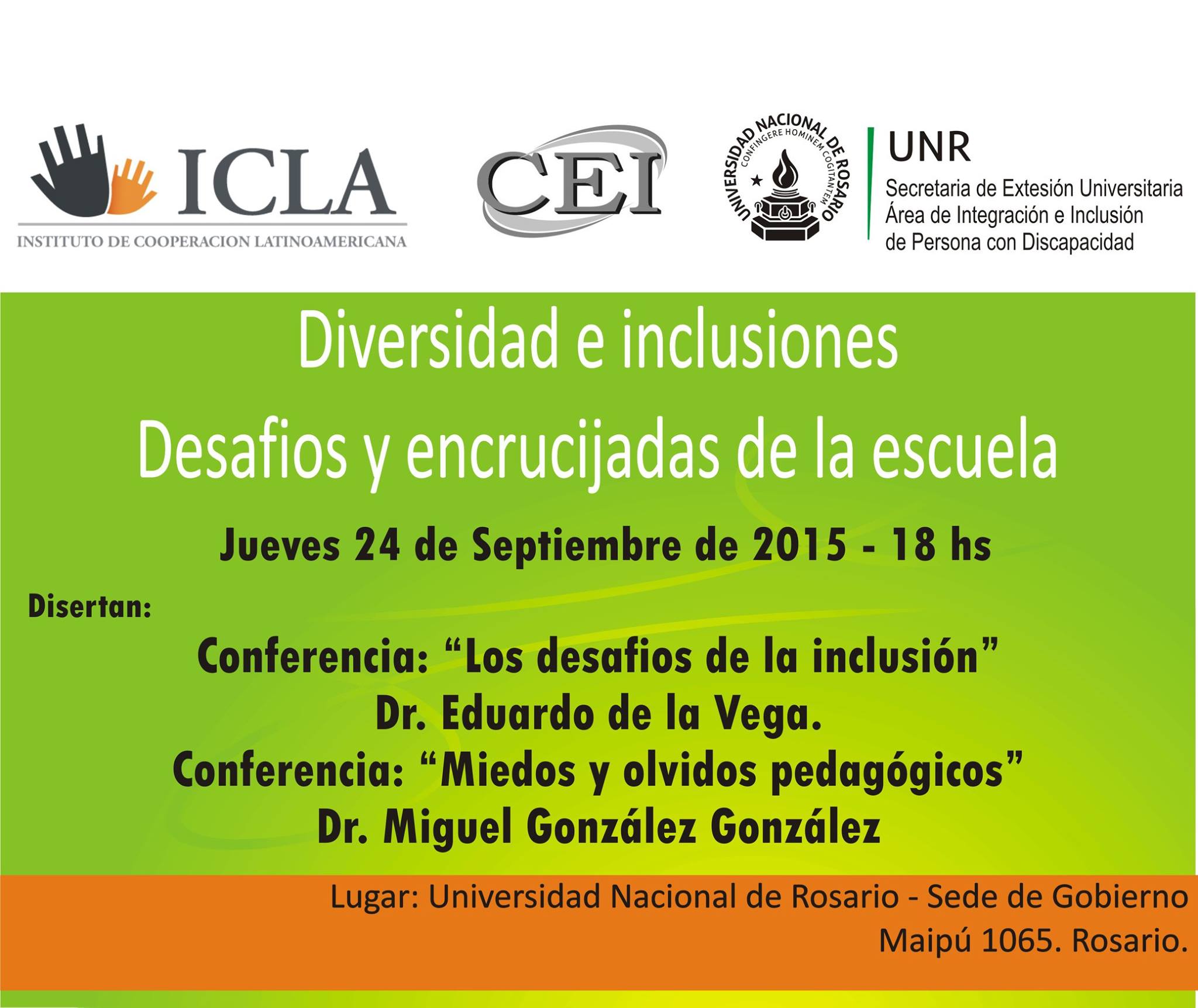 ICLA
INSTITUTO DE COOPERACION LATINOAMERICANA

CEI

UNIVERSIDAD NACIONAL DE ROSARIO
CONFINGERE HOMINEM COGITANTEM

UNR
Secretaria de Extesión Universitaria
Área de Integración e Inclusión
de Persona con Discapacidad

Diversidad e inclusiones
Desafios y encrucijadas de la escuela

Jueves 24 de Septiembre de 2015 - 18 hs

Disertan:

Conferencia: “Los desafios de la inclusión”
Dr. Eduardo de la Vega.
Conferencia: “Miedos y olvidos pedagógicos”
Dr. Miguel González González

Lugar: Universidad Nacional de Rosario - Sede de Gobierno
Maipú 1065. Rosario.